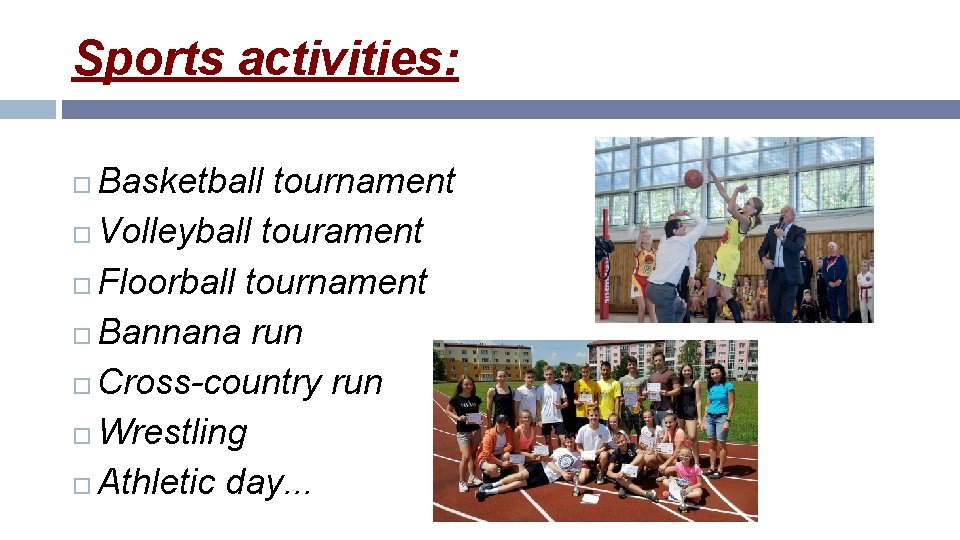 Sports activities:

□ Basketball tournament
□ Volleyball tourament
□ Floorball tournament
□ Bannana run
□ Cross-country run
□ Wrestling
□ Athletic day...